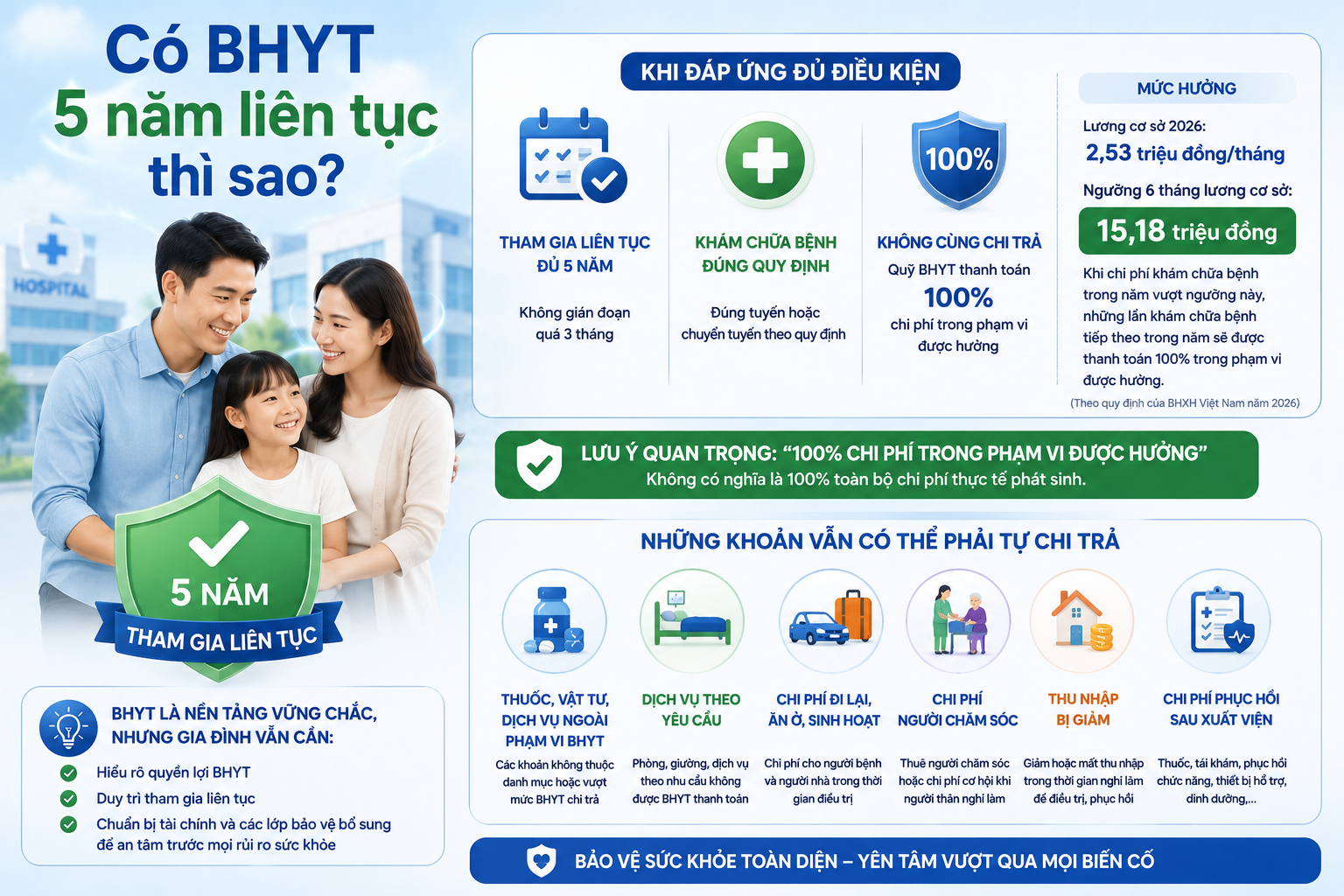 Có BHYT
5 năm liên tục
thì sao?

HOSPITAL

5 NĂM
THAM GIA LIÊN TỤC

BHYT LÀ NỀN TẢNG VỮNG CHẮC, NHƯNG GIA ĐÌNH VẪN CẦN:

Hiểu rõ quyền lợi BHYT
Duy trì tham gia liên tục
Chuẩn bị tài chính và các lớp bảo vệ bổ sung để an tâm trước mọi rủi ro sức khỏe

KHI ĐÁP ỨNG ĐỦ ĐIỀU KIỆN

THAM GIA LIÊN TỤC ĐỦ 5 NĂM
Không gián đoạn quá 3 tháng

KHÁM CHỮA BỆNH ĐÚNG QUY ĐỊNH
Đúng tuyến hoặc chuyển tuyến theo quy định

100%
KHÔNG CÙNG CHI TRẢ
Quỹ BHYT thanh toán
100%
chi phí trong phạm vi được hưởng

MỨC HƯỞNG
Lương cơ sở 2026:
2,53 triệu đồng/tháng
Ngưỡng 6 tháng lương cơ sở:
15,18 triệu đồng
Khi chi phí khám chữa bệnh trong năm vượt ngưỡng này, những lần khám chữa bệnh tiếp theo trong năm sẽ được thanh toán 100% trong phạm vi được hưởng.
(Theo quy định của BHXH Việt Nam năm 2026)

LƯU Ý QUAN TRỌNG: “100% CHI PHÍ TRONG PHẠM VI ĐƯỢC HƯỞNG”
Không có nghĩa là 100% toàn bộ chi phí thực tế phát sinh.

NHỮNG KHOẢN VẪN CÓ THỂ PHẢI TỰ CHI TRẢ

THUỐC, VẬT TƯ, DỊCH VỤ NGOÀI PHẠM VI BHYT
Các khoản không thuộc danh mục hoặc vượt mức BHYT chi trả

DỊCH VỤ THEO YÊU CẦU
Phòng, giường, dịch vụ theo nhu cầu không được BHYT thanh toán

CHI PHÍ ĐI LẠI, ĂN Ở, SINH HOẠT
Chi phí cho người bệnh và người nhà trong thời gian điều trị

CHI PHÍ NGƯỜI CHĂM SÓC
Thuê người chăm sóc hoặc chi phí cơ hội khi người thân nghỉ làm

THU NHẬP BỊ GIẢM
Giảm hoặc mất thu nhập trong thời gian nghỉ làm để điều trị, phục hồi

CHI PHÍ PHỤC HỒI SAU XUẤT VIỆN
Thuốc, tái khám, phục hồi chức năng, thiết bị hỗ trợ, dinh dưỡng,...

BẢO VỆ SỨC KHỎE TOÀN DIỆN – YÊN TÂM VƯỢT QUA MỌI BIẾN CỐ